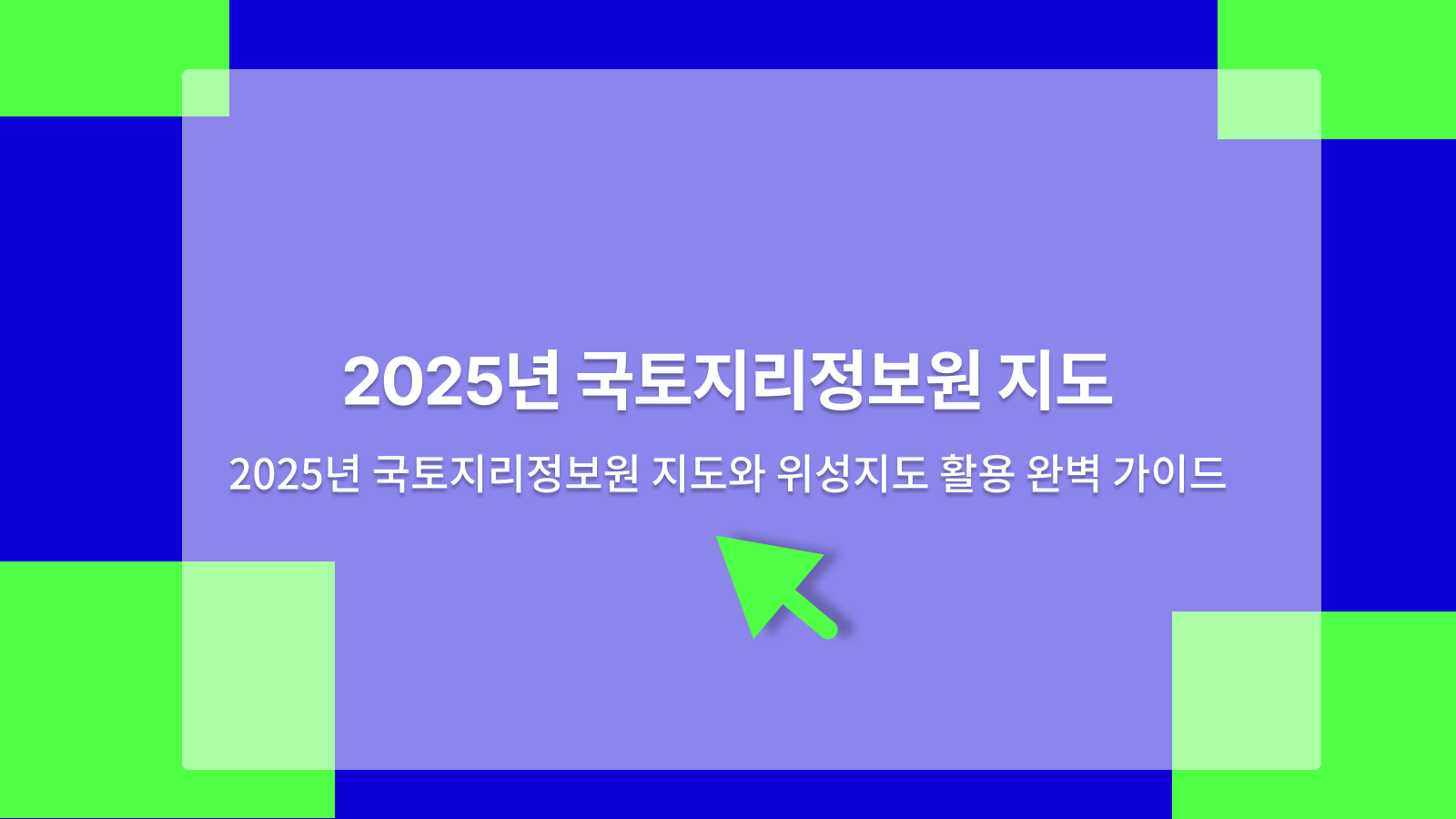 2025년 국토지리정보원 지도

2025년 국토지리정보원 지도와 위성지도 활용 완벽 가이드